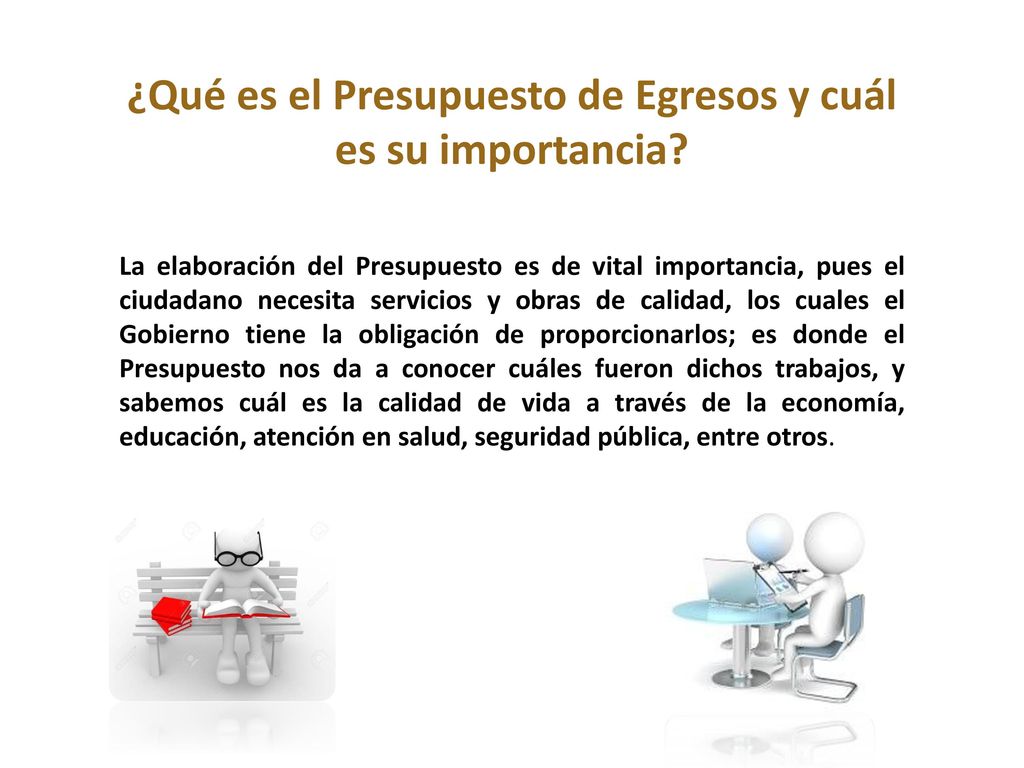 ¿Qué es el Presupuesto de Egresos y cuál es su importancia?

La elaboración del Presupuesto es de vital importancia, pues el ciudadano necesita servicios y obras de calidad, los cuales el Gobierno tiene la obligación de proporcionarlos; es donde el Presupuesto nos da a conocer cuáles fueron dichos trabajos, y sabemos cuál es la calidad de vida a través de la economía, educación, atención en salud, seguridad pública, entre otros.